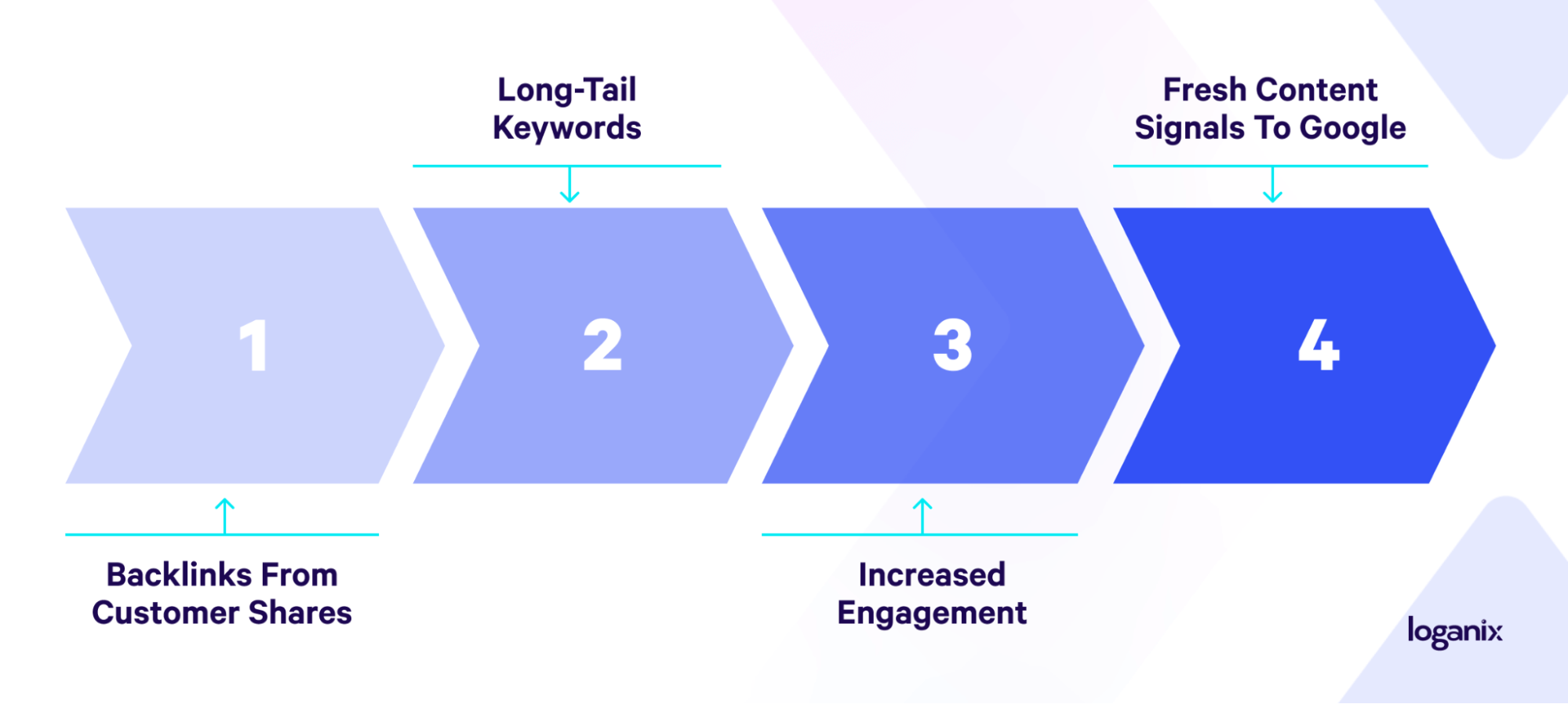 Long-Tail Keywords

Fresh Content Signals To Google

1

2

3

4

Backlinks From Customer Shares

Increased Engagement

loganix